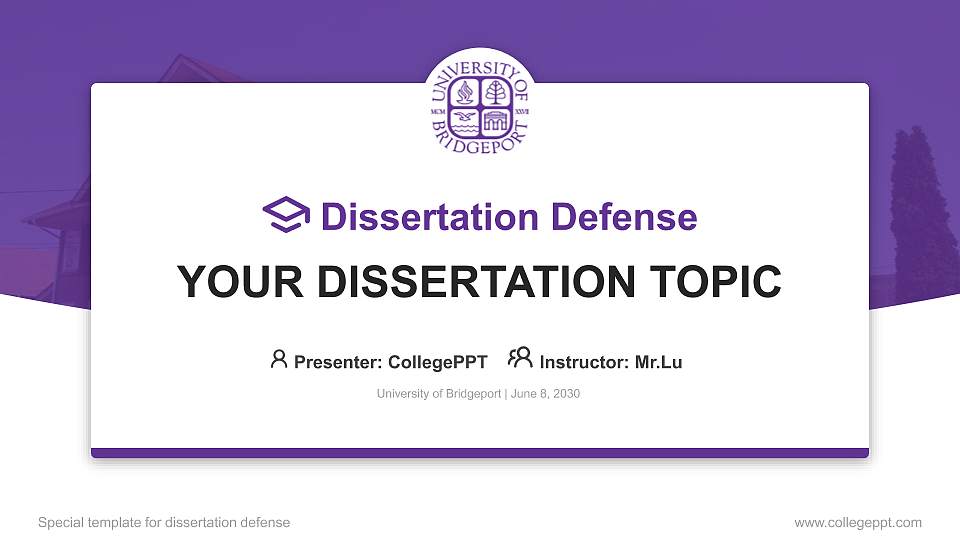 UNIVERSITY OF BRIDGEPORT
MCM XXVII

Dissertation Defense

YOUR DISSERTATION TOPIC

Presenter: CollegePPT Instructor: Mr.Lu

University of Bridgeport | June 8, 2030

Special template for dissertation defense

www.collegeppt.com